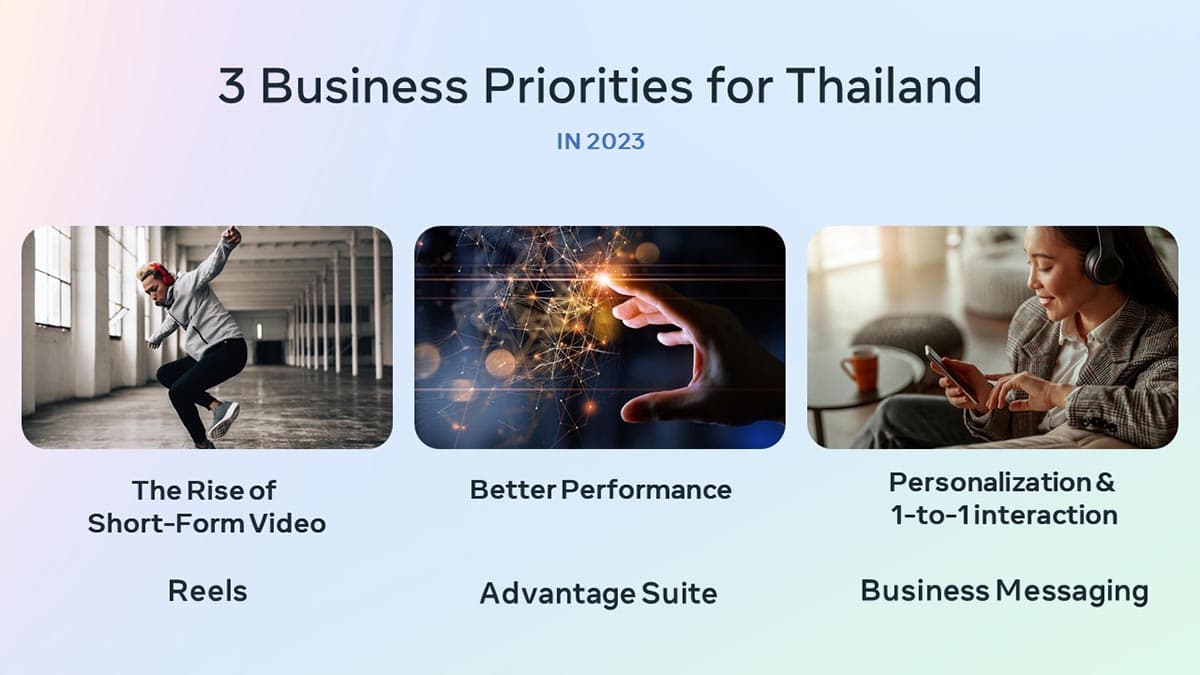 3 Business Priorities for Thailand

IN 2023

The Rise of
Short-Form Video

Reels

Better Performance

Advantage Suite

Personalization &
1-to-1 interaction

Business Messaging